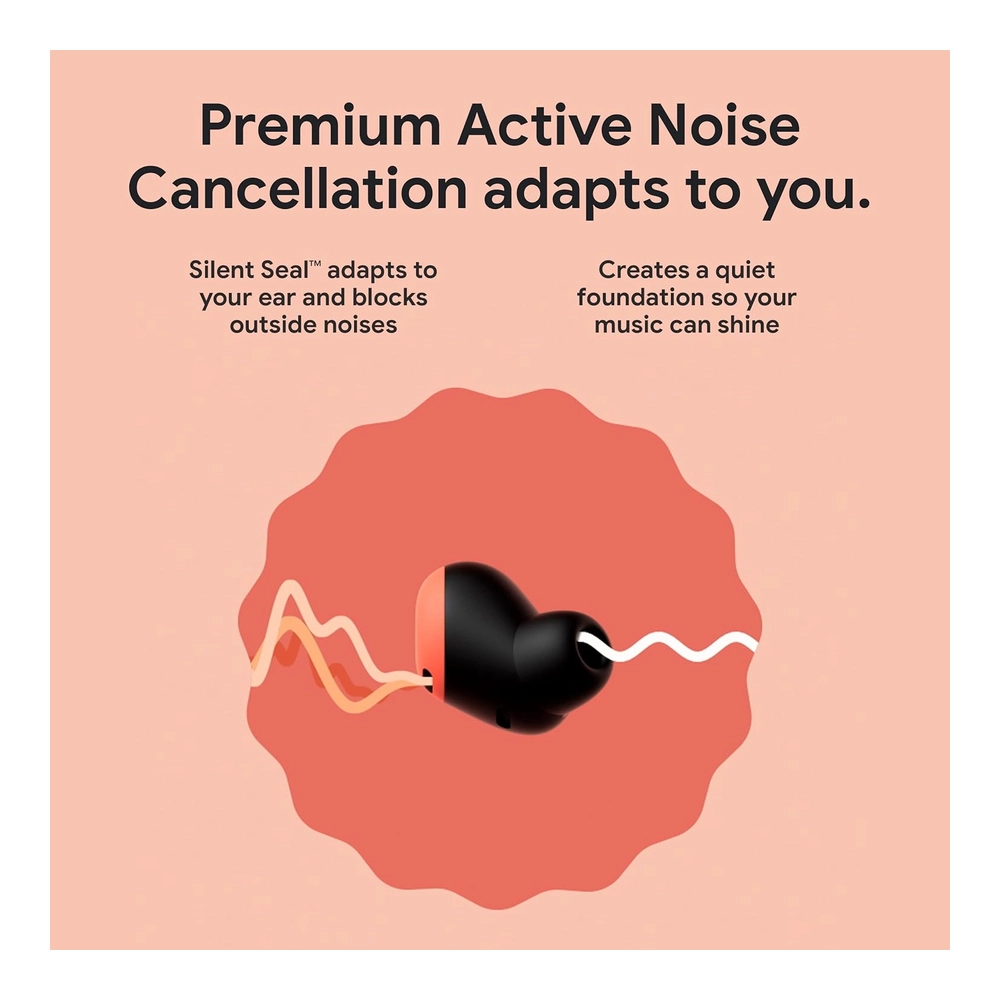 Premium Active Noise Cancellation adapts to you.

Silent Seal™ adapts to your ear and blocks outside noises

Creates a quiet foundation so your music can shine